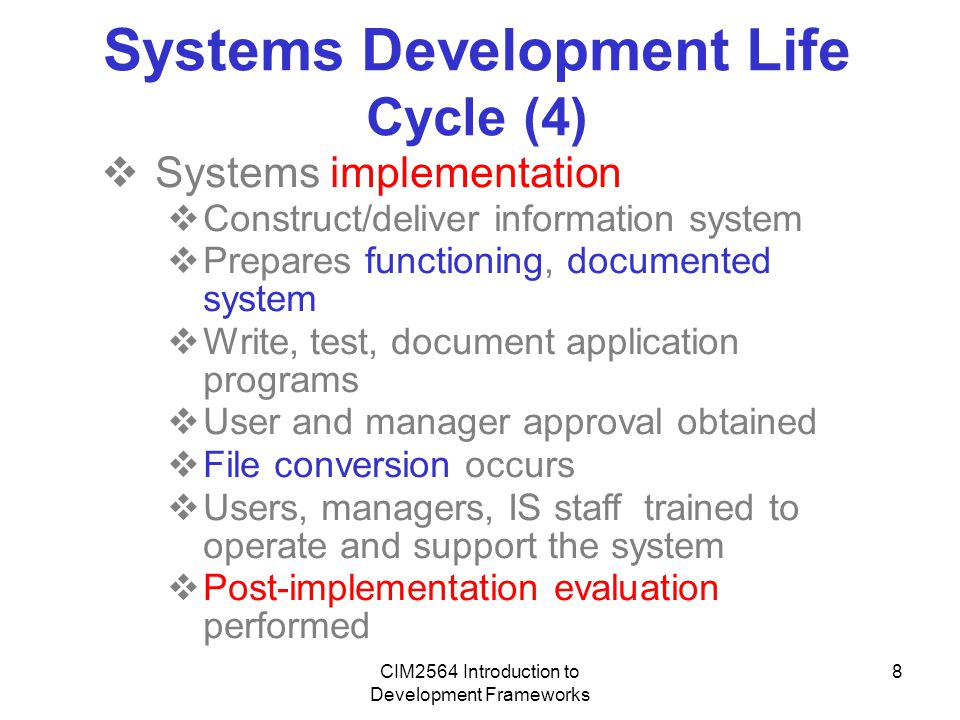 Systems Development Life Cycle (4)

❖ Systems implementation

❖ Construct/deliver information system

❖ Prepares functioning, documented system

❖ Write, test, document application programs

❖ User and manager approval obtained

❖ File conversion occurs

❖ Users, managers, IS staff trained to operate and support the system

❖ Post-implementation evaluation performed

CIM2564 Introduction to Development Frameworks

8